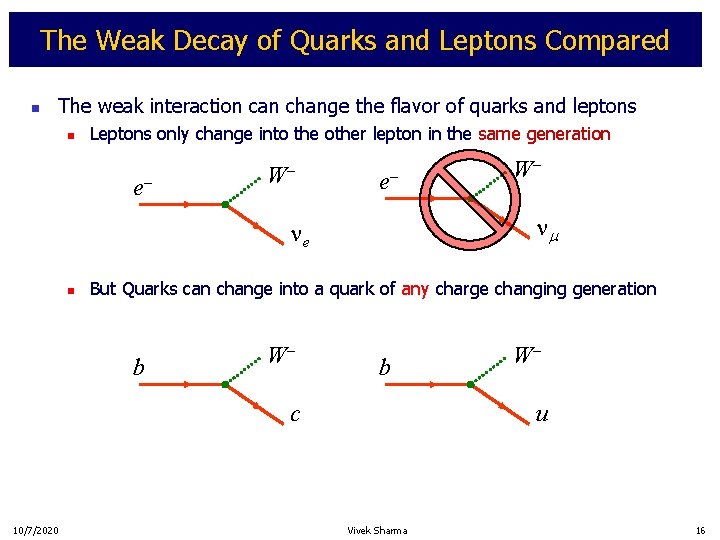 The Weak Decay of Quarks and Leptons Compared

The weak interaction can change the flavor of quarks and leptons

Leptons only change into the other lepton in the same generation

$e^-$ $W^-$ $\nu_e$

$e^-$ $W^-$ $\nu_\mu$

But Quarks can change into a quark of any charge changing generation

$b$ $W^-$ $c$

$b$ $W^-$ $u$

10/7/2020 Vivek Sharma 16